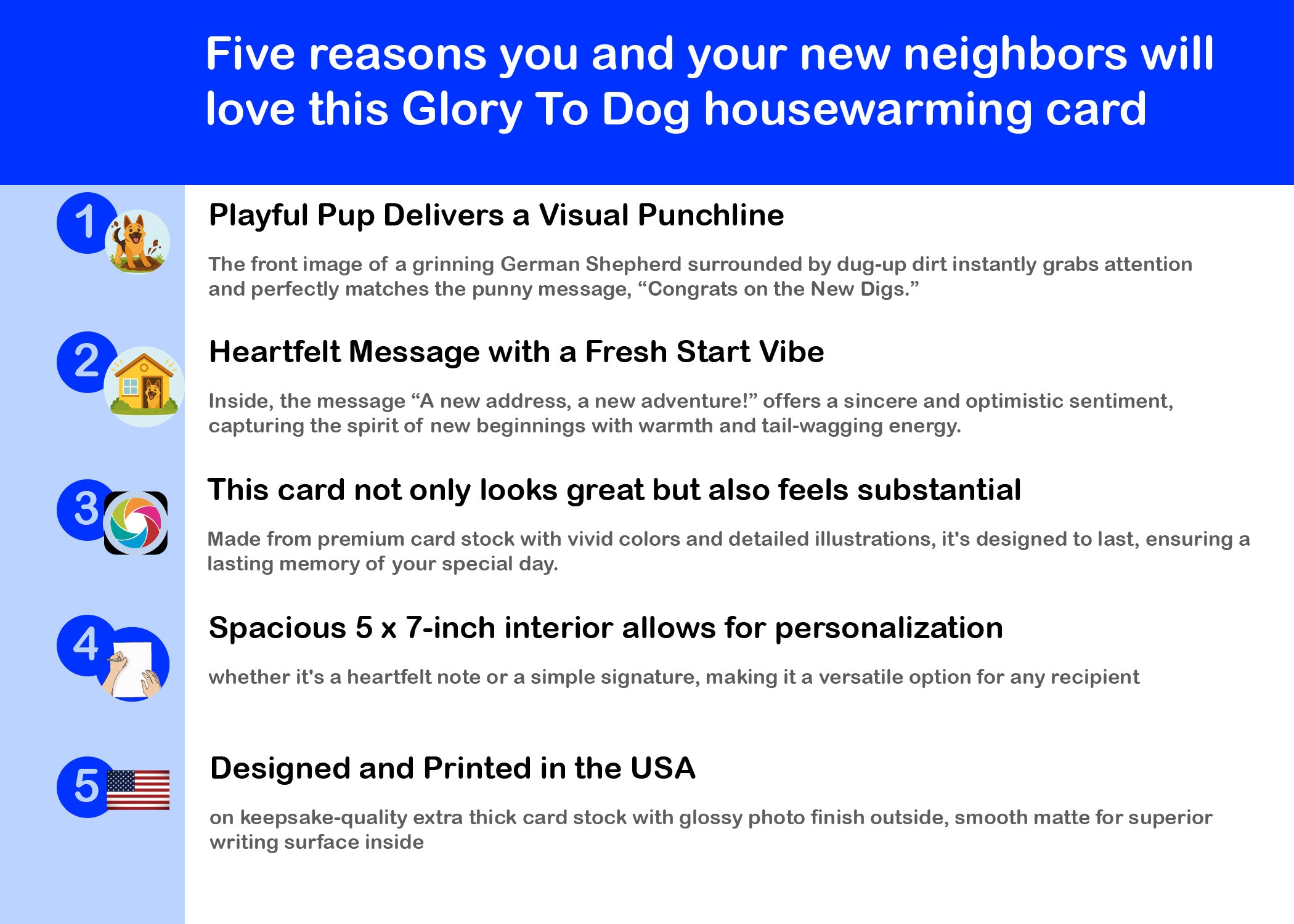 Five reasons you and your new neighbors will love this Glory To Dog housewarming card

1

Playful Pup Delivers a Visual Punchline

The front image of a grinning German Shepherd surrounded by dug-up dirt instantly grabs attention and perfectly matches the punny message, “Congrats on the New Digs.”

2

Heartfelt Message with a Fresh Start Vibe

Inside, the message “A new address, a new adventure!” offers a sincere and optimistic sentiment, capturing the spirit of new beginnings with warmth and tail-wagging energy.

3

This card not only looks great but also feels substantial

Made from premium card stock with vivid colors and detailed illustrations, it's designed to last, ensuring a lasting memory of your special day.

4

Spacious 5 x 7-inch interior allows for personalization

whether it's a heartfelt note or a simple signature, making it a versatile option for any recipient

5

Designed and Printed in the USA

on keepsake-quality extra thick card stock with glossy photo finish outside, smooth matte for superior writing surface inside